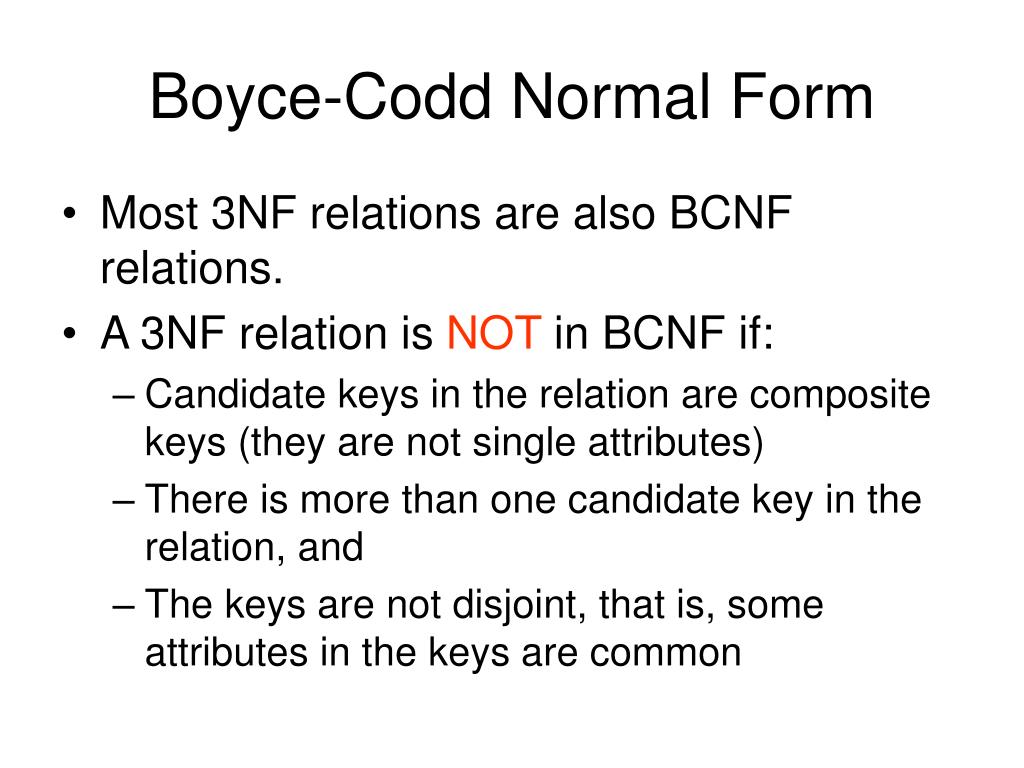 Boyce-Codd Normal Form

• Most 3NF relations are also BCNF relations.
• A 3NF relation is NOT in BCNF if:
– Candidate keys in the relation are composite keys (they are not single attributes)
– There is more than one candidate key in the relation, and
– The keys are not disjoint, that is, some attributes in the keys are common